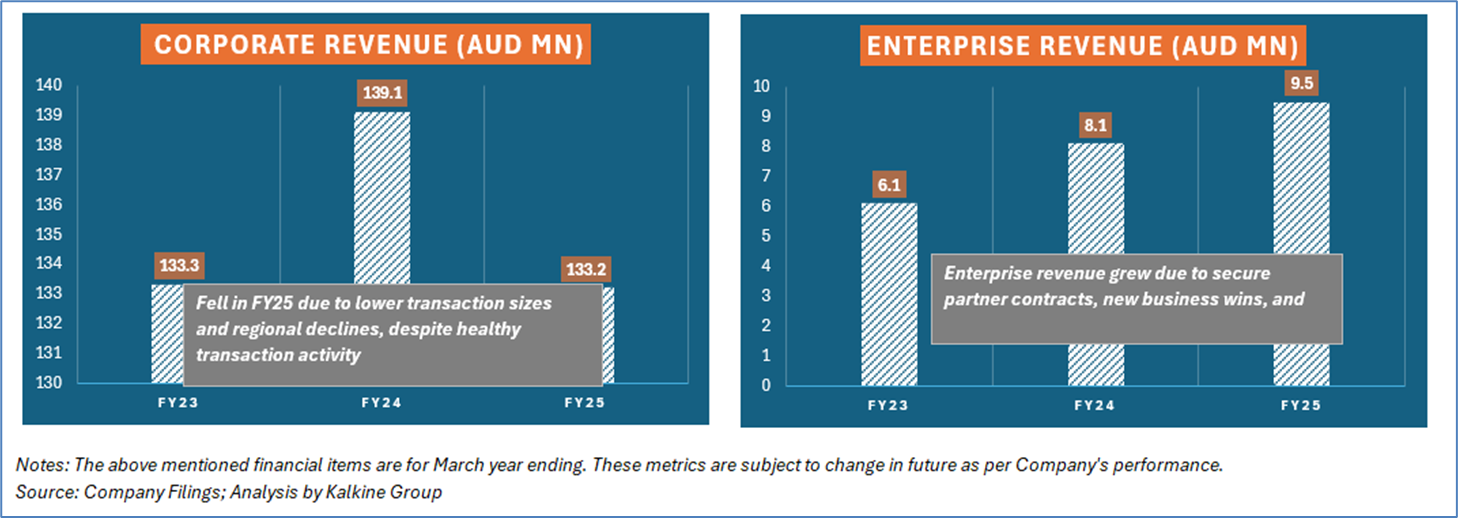 CORPORATE REVENUE (AUD MN)

140
139
138
137
136
135
134
133
132
131
130

133.3
139.1
133.2

Fell in FY25 due to lower transaction sizes and regional declines, despite healthy transaction activity

FY23
FY24
FY25

ENTERPRISE REVENUE (AUD MN)

10
9
8
7
6
5
4
3
2
1
0

6.1
8.1
9.5

Enterprise revenue grew due to secure partner contracts, new business wins, and

FY23
FY24
FY25

Notes: The above mentioned financial items are for March year ending. These metrics are subject to change in future as per Company's performance.
Source: Company Filings; Analysis by Kalkine Group